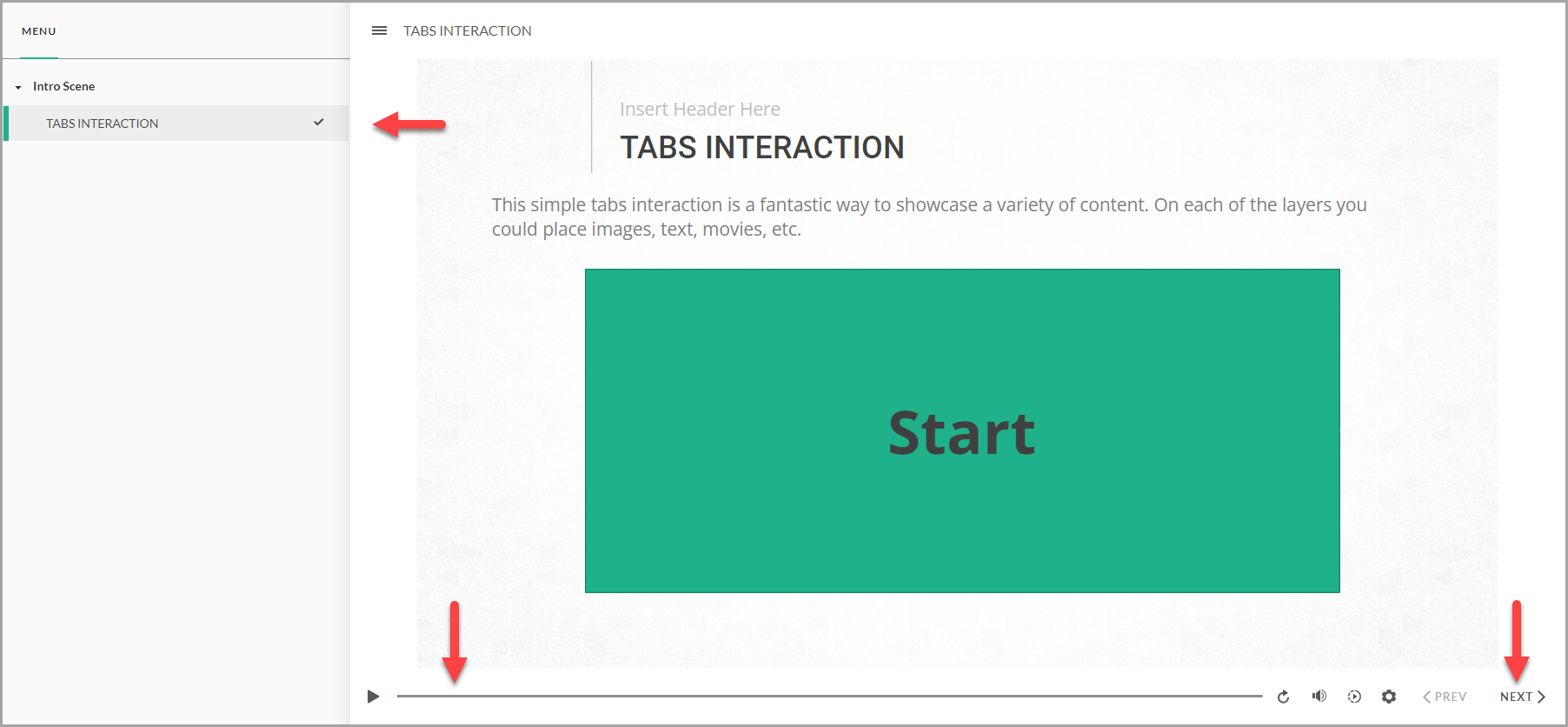 MENU

Intro Scene

TABS INTERACTION

TABS INTERACTION

Insert Header Here

TABS INTERACTION

This simple tabs interaction is a fantastic way to showcase a variety of content. On each of the layers you could place images, text, movies, etc.

Start

PREV

NEXT